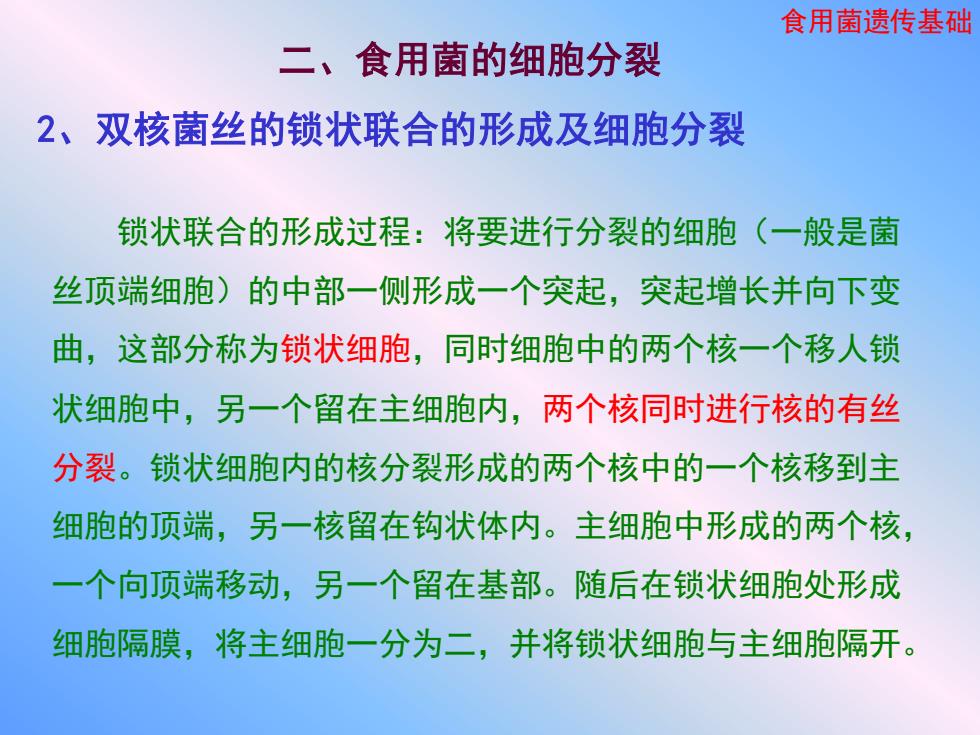 食用菌遗传基础

二、食用菌的细胞分裂

2、双核菌丝的锁状联合的形成及细胞分裂

锁状联合的形成过程：将要进行分裂的细胞（一般是菌丝顶端细胞）的中部一侧形成一个突起，突起增长并向下变曲，这部分称为锁状细胞，同时细胞中的两个核一个移人锁状细胞中，另一个留在主细胞内，两个核同时进行核的有丝分裂。锁状细胞内的核分裂形成的两个核中的一个核移到主细胞的顶端，另一核留在钩状体内。主细胞中形成的两个核，一个向顶端移动，另一个留在基部。随后在锁状细胞处形成细胞隔膜，将主细胞一分为二，并将锁状细胞与主细胞隔开。